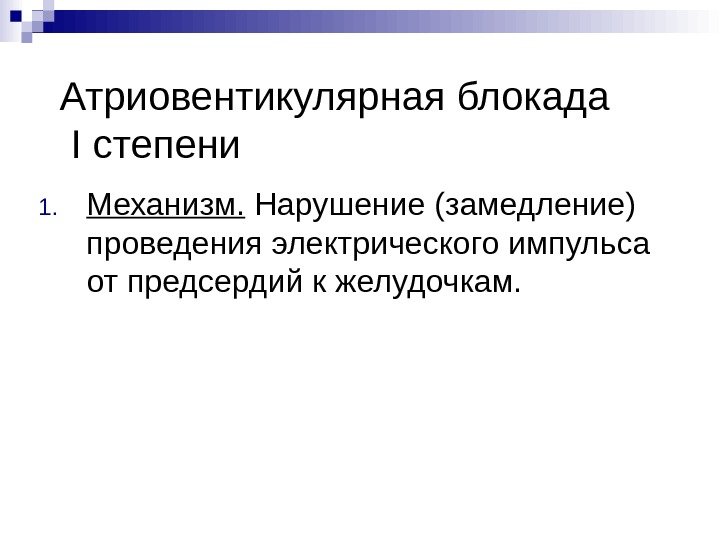 Атриовентикулярная блокада I степени

1. Механизм. Нарушение (замедление) проведения электрического импульса от предсердий к желудочкам.